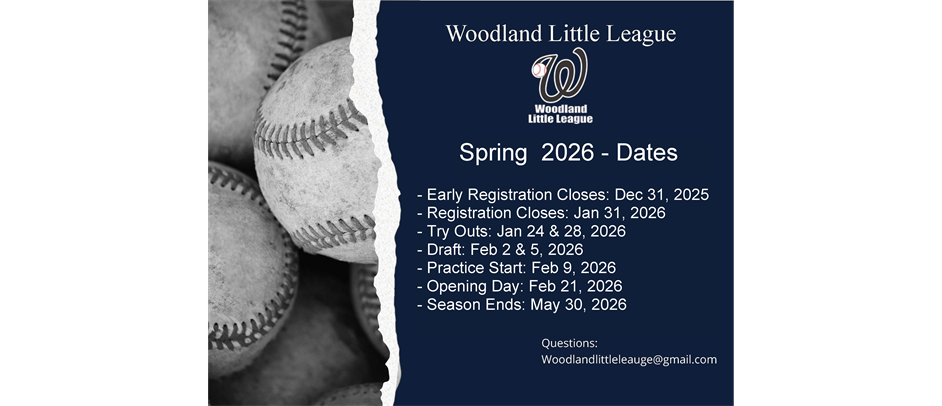 Woodland Little League

Woodland Little League

Spring 2026 - Dates

- Early Registration Closes: Dec 31, 2025
- Registration Closes: Jan 31, 2026
- Try Outs: Jan 24 & 28, 2026
- Draft: Feb 2 & 5, 2026
- Practice Start: Feb 9, 2026
- Opening Day: Feb 21, 2026
- Season Ends: May 30, 2026

Questions:
Woodlandlittleleauge@gmail.com